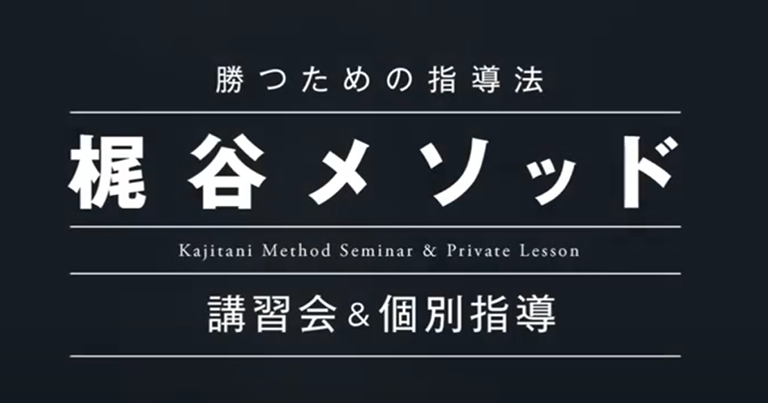 勝つための指導法

梶谷メソッド

Kajitani Method Seminar & Private Lesson

講習会&個別指導